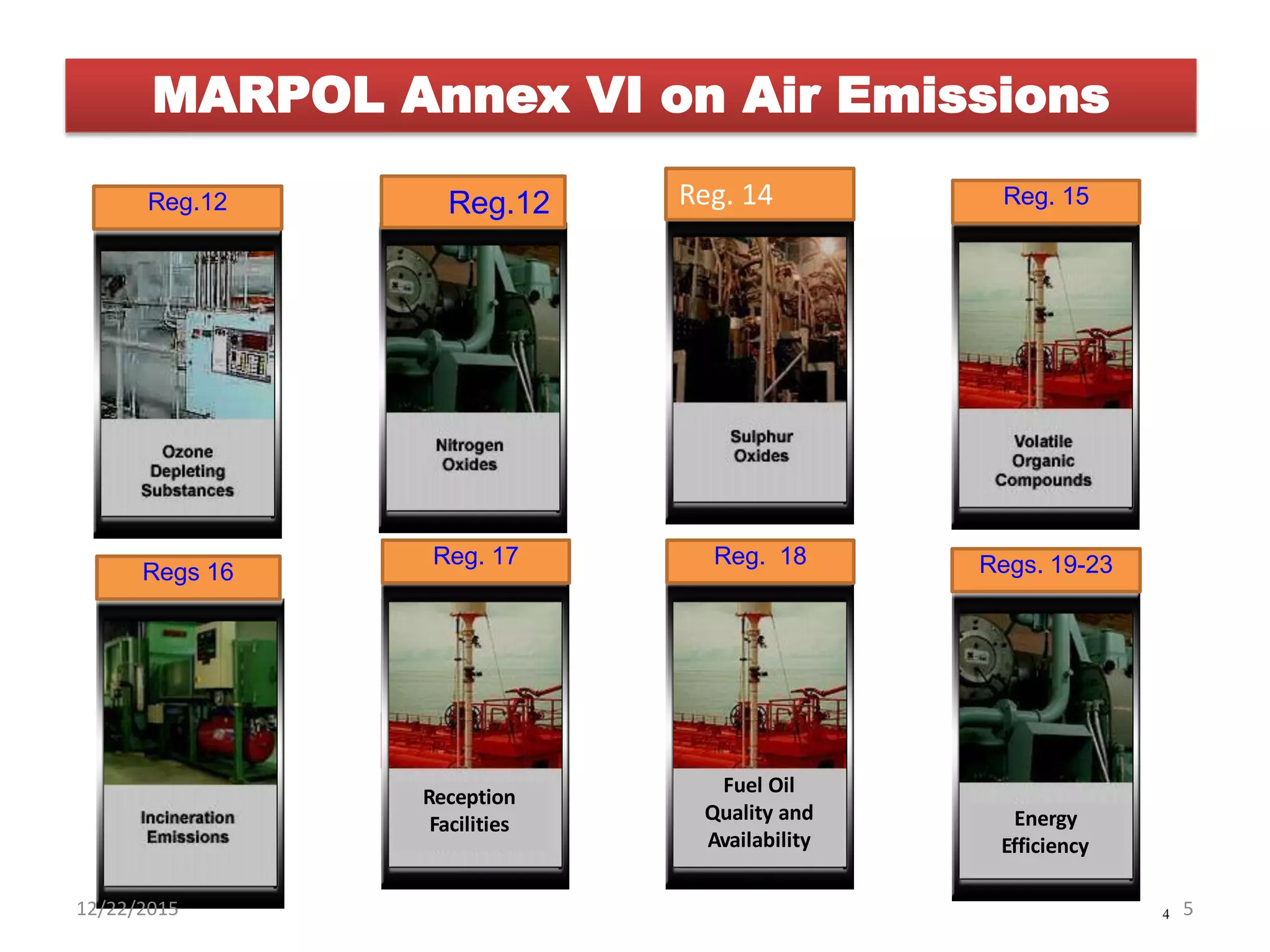 MARPOL Annex VI on Air Emissions

Reg.12

Ozone Depleting Substances

Reg.12

Nitrogen Oxides

Reg. 14

Sulphur Oxides

Reg. 15

Volatile Organic Compounds

Regs 16

Incineration Emissions

Reg. 17

Reception Facilities

Reg. 18

Fuel Oil Quality and Availability

Regs. 19-23

Energy Efficiency

12/22/2015

4 5